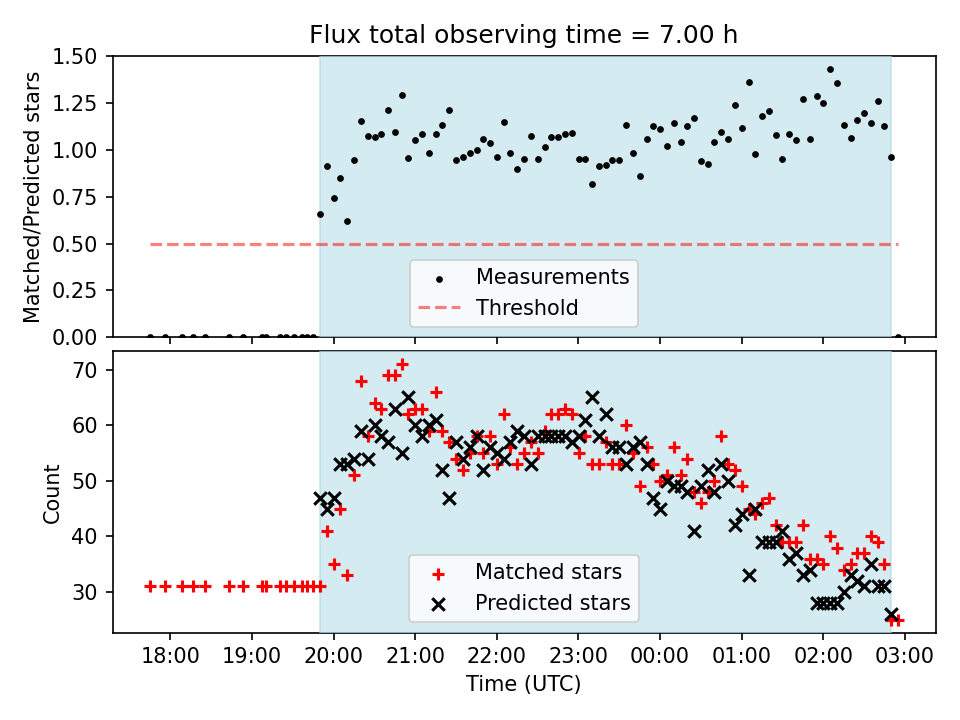 Flux total observing time = 7.00 h

Matched/Predicted stars

1.50
1.25
1.00
0.75
0.50
0.25
0.00

Measurements
Threshold

Count

70
60
50
40
30

Matched stars
Predicted stars

18:00 19:00 20:00 21:00 22:00 23:00 00:00 01:00 02:00 03:00

Time (UTC)